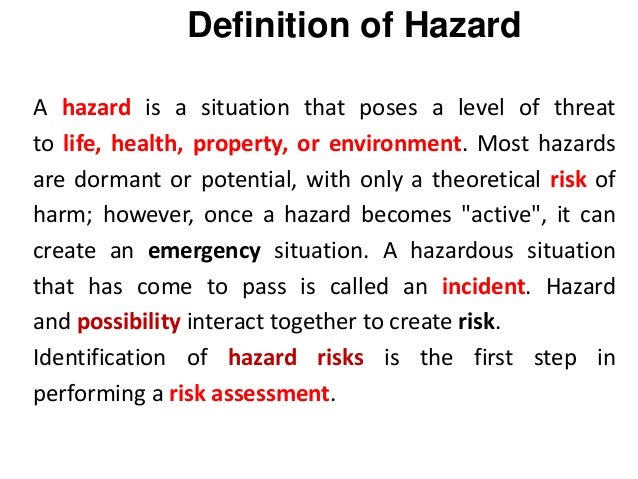 Definition of Hazard

A hazard is a situation that poses a level of threat to life, health, property, or environment. Most hazards are dormant or potential, with only a theoretical risk of harm; however, once a hazard becomes "active", it can create an emergency situation. A hazardous situation that has come to pass is called an incident. Hazard and possibility interact together to create risk.

Identification of hazard risks is the first step in performing a risk assessment.